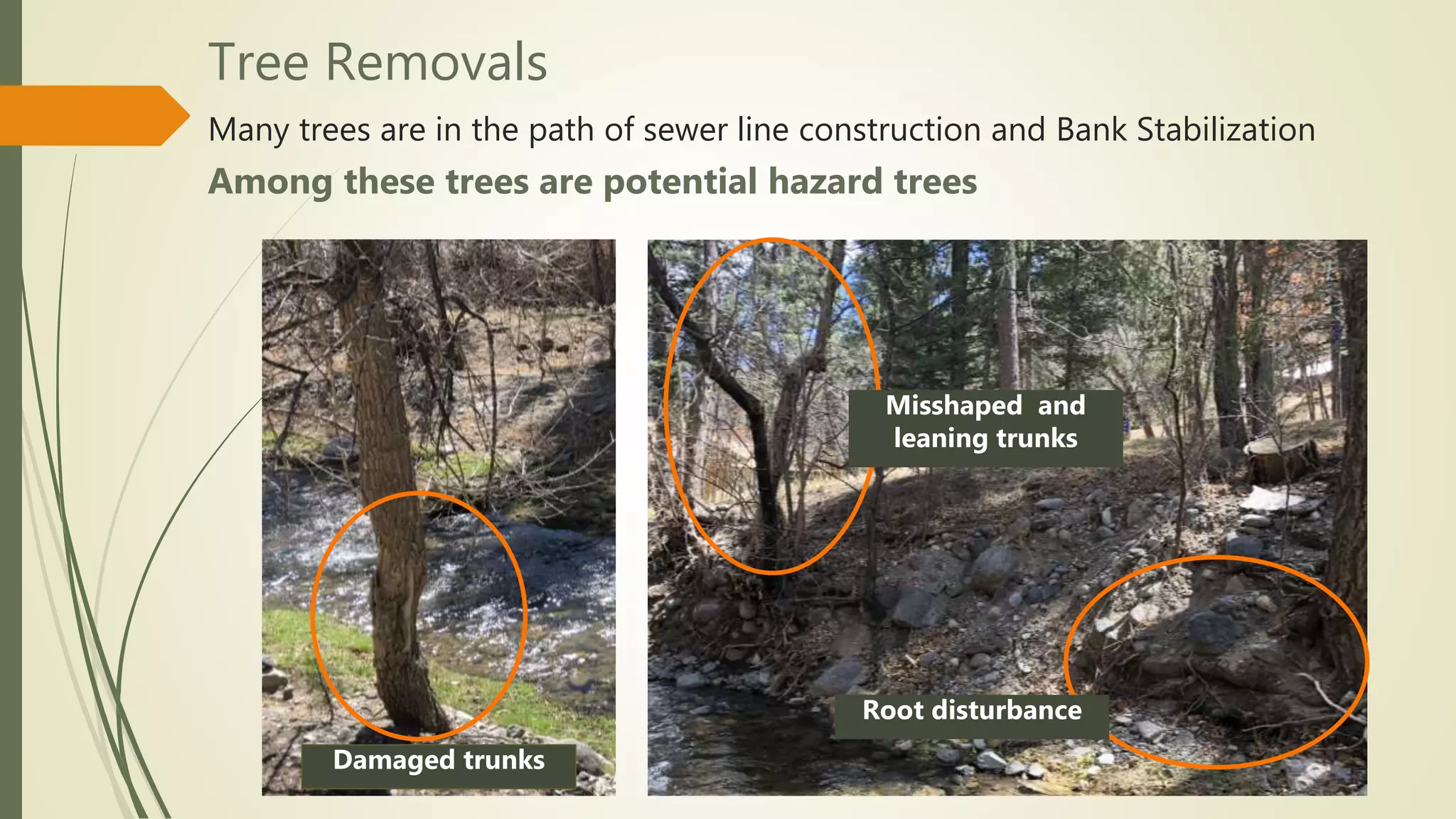 Tree Removals

Many trees are in the path of sewer line construction and Bank Stabilization

Among these trees are potential hazard trees

Damaged trunks

Misshaped and leaning trunks

Root disturbance